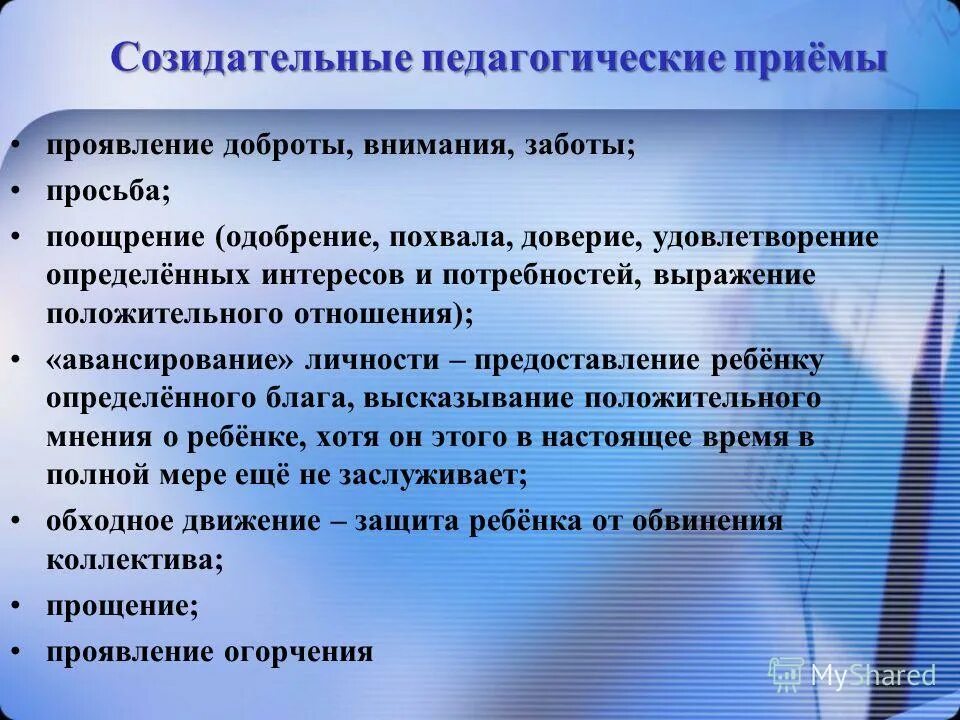 Созидательные педагогические приёмы

• проявление доброты, внимания, заботы;
• просьба;
• поощрение (одобрение, похвала, доверие, удовлетворение определённых интересов и потребностей, выражение положительного отношения);
• «авансирование» личности – предоставление ребёнку определённого блага, высказывание положительного мнения о ребёнке, хотя он этого в настоящее время в полной мере ещё не заслуживает;
• обходное движение – защита ребёнка от обвинения коллектива;
• прощение;
• проявление огорчения

MyShared